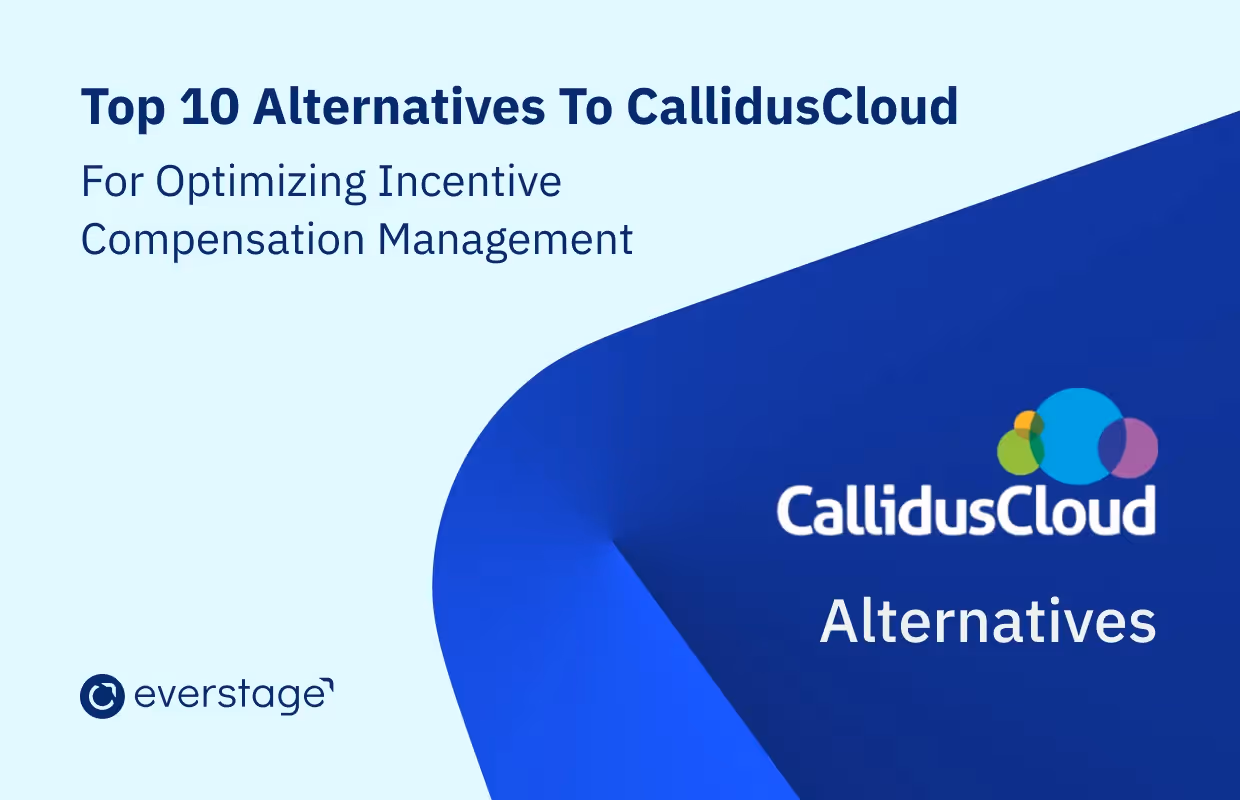 Top 10 Alternatives To CallidusCloud

For Optimizing Incentive Compensation Management

CallidusCloud

Alternatives

everstage